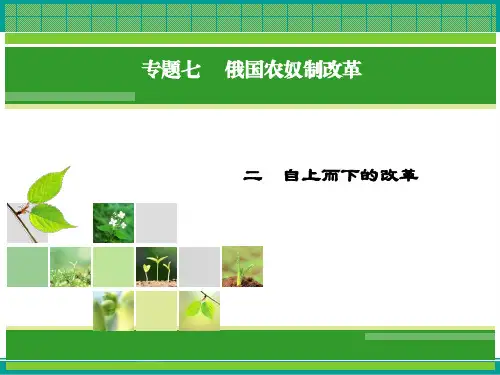 专题七　俄国农奴制改革

二　自上而下的改革